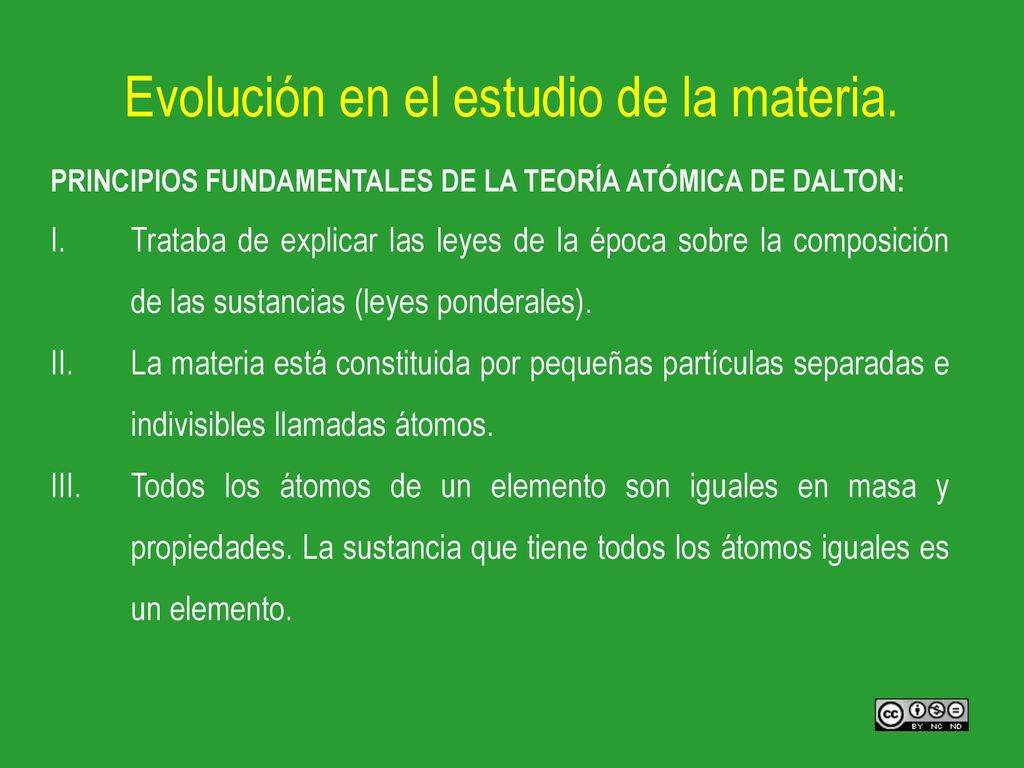 Evolución en el estudio de la materia.

PRINCIPIOS FUNDAMENTALES DE LA TEORÍA ATÓMICA DE DALTON:

I. Trataba de explicar las leyes de la época sobre la composición de las sustancias (leyes ponderales).

II. La materia está constituida por pequeñas partículas separadas e indivisibles llamadas átomos.

III. Todos los átomos de un elemento son iguales en masa y propiedades. La sustancia que tiene todos los átomos iguales es un elemento.

cc BY NC ND